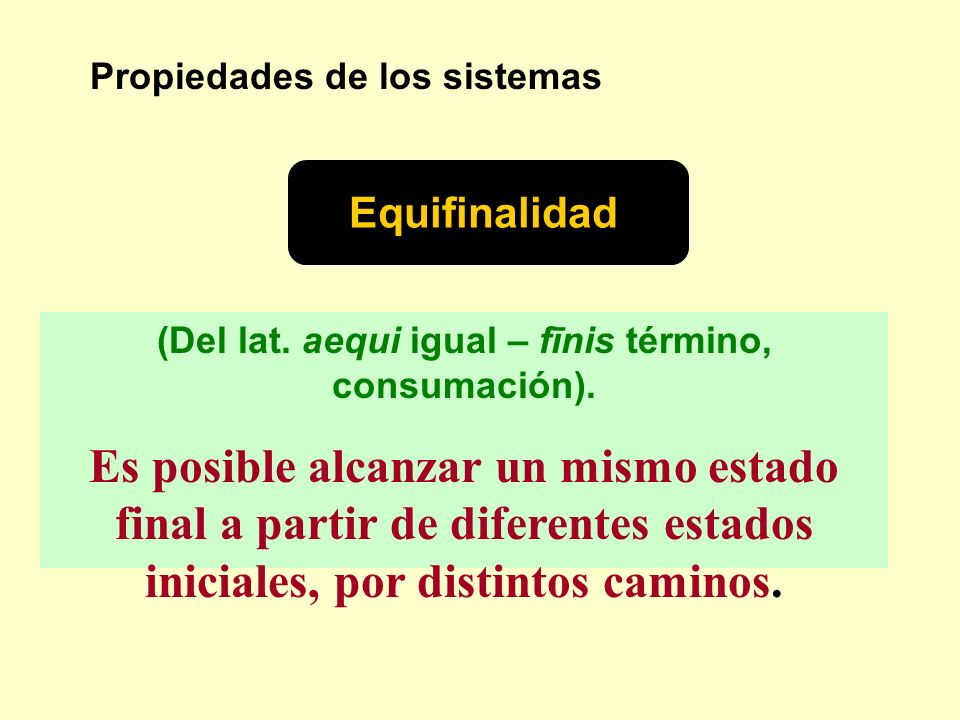 Propiedades de los sistemas

Equifinalidad

(Del lat. aequi igual – fīnis término, consumación).

Es posible alcanzar un mismo estado final a partir de diferentes estados iniciales, por distintos caminos.